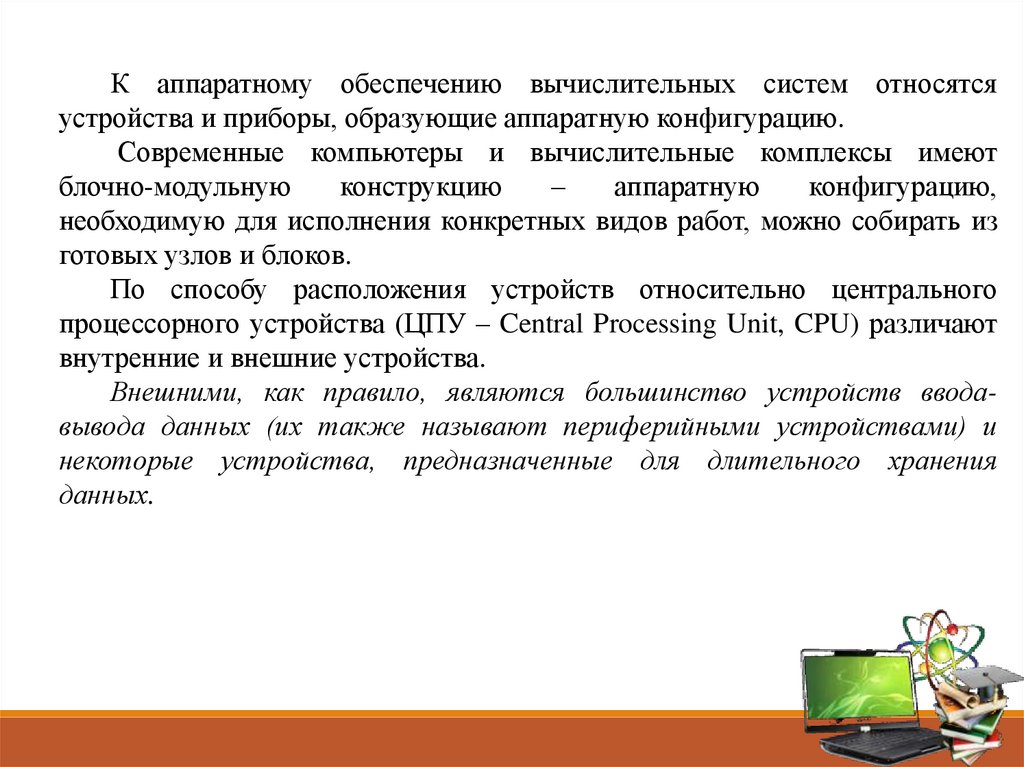 К аппаратному обеспечению вычислительных систем относятся устройства и приборы, образующие аппаратную конфигурацию.

Современные компьютеры и вычислительные комплексы имеют блочно-модульную конструкцию – аппаратную конфигурацию, необходимую для исполнения конкретных видов работ, можно собирать из готовых узлов и блоков.

По способу расположения устройств относительно центрального процессорного устройства (ЦПУ – Central Processing Unit, CPU) различают внутренние и внешние устройства.

Внешними, как правило, являются большинство устройств ввода-вывода данных (их также называют периферийными устройствами) и некоторые устройства, предназначенные для длительного хранения данных.